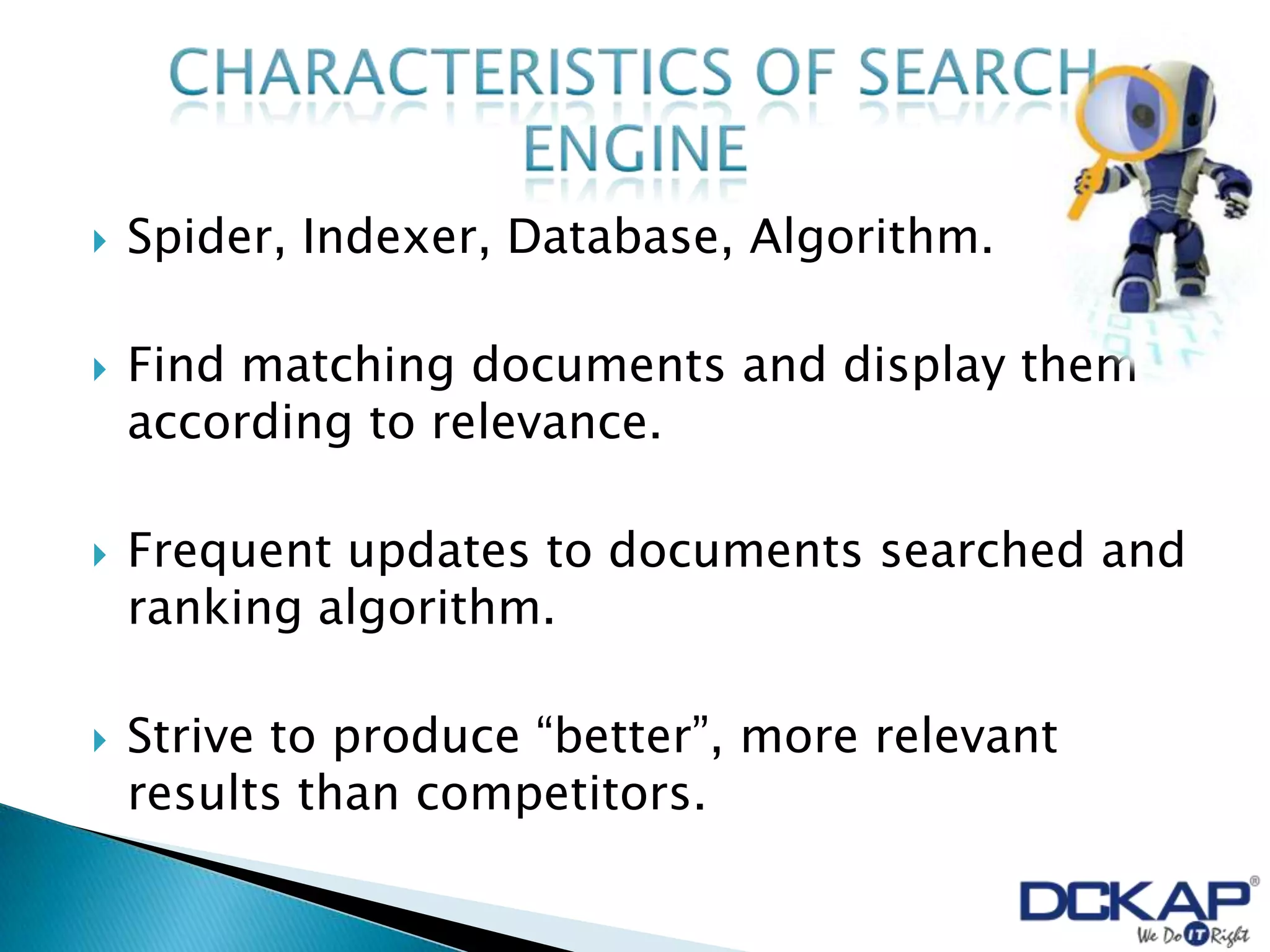 CHARACTERISTICS OF SEARCH ENGINE

Spider, Indexer, Database, Algorithm.

Find matching documents and display them according to relevance.

Frequent updates to documents searched and ranking algorithm.

Strive to produce “better”, more relevant results than competitors.

DCKAP®
We Do IT Right